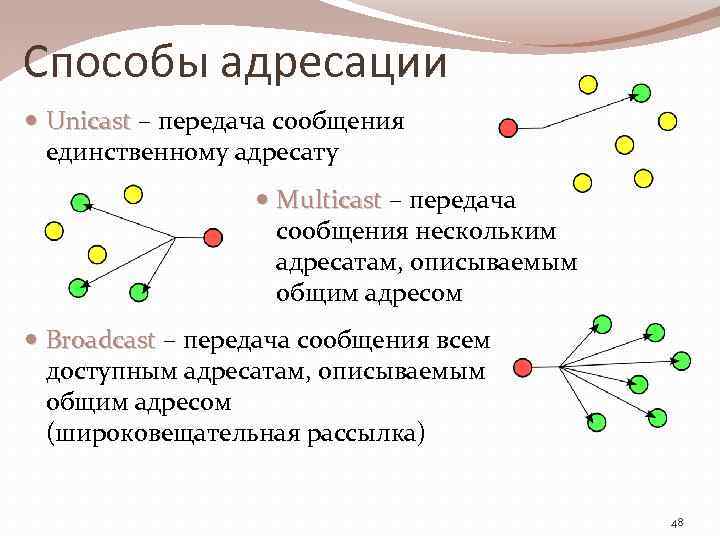 Способы адресации

Unicast – передача сообщения единственному адресату

Multicast – передача сообщения нескольким адресатам, описываемым общим адресом

Broadcast – передача сообщения всем доступным адресатам, описываемым общим адресом (широковещательная рассылка)

48